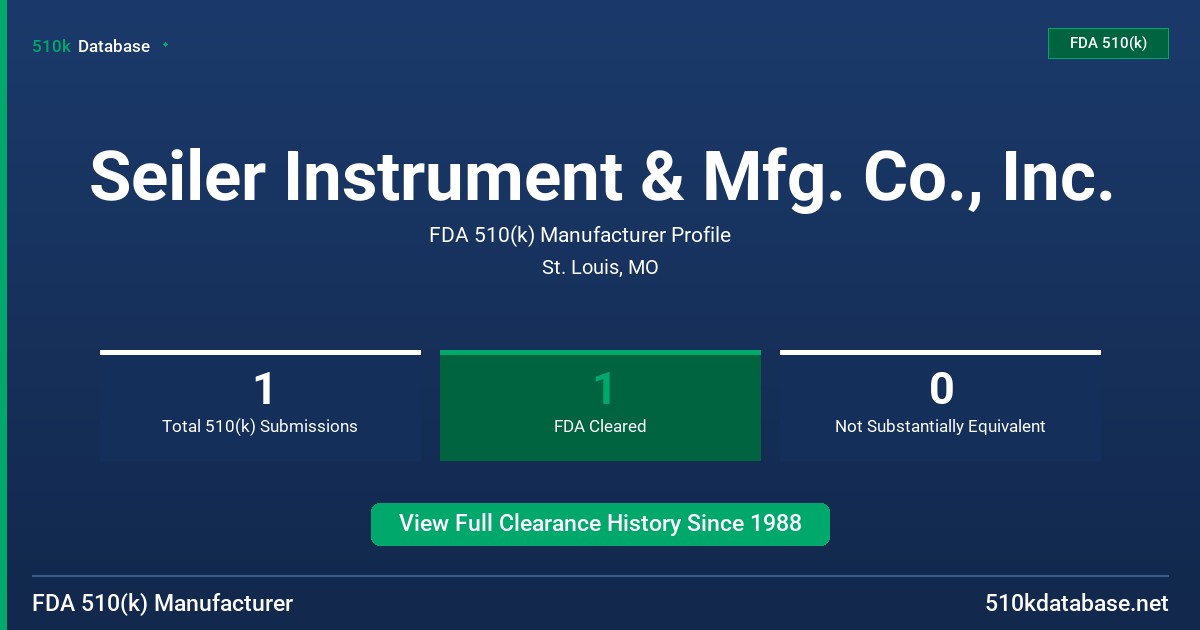 510k Database

FDA 510(k)

Seiler Instrument & Mfg. Co., Inc.

FDA 510(k) Manufacturer Profile

St. Louis, MO

1
Total 510(k) Submissions

1
FDA Cleared

0
Not Substantially Equivalent

View Full Clearance History Since 1988

FDA 510(k) Manufacturer

510kdatabase.net